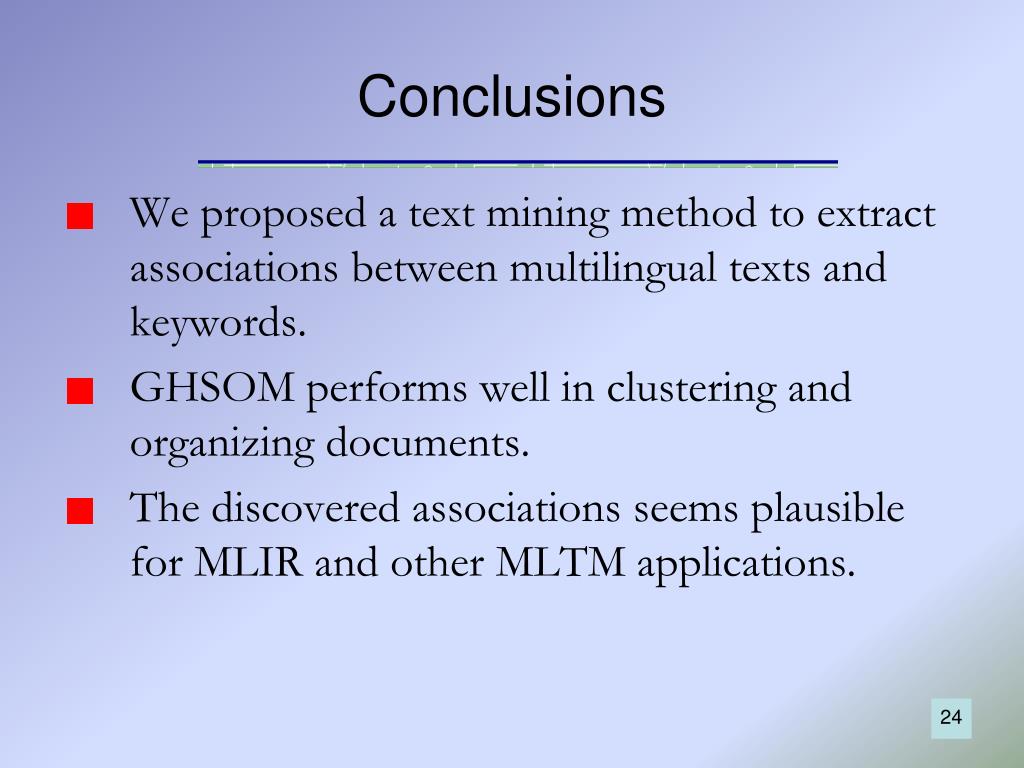 Conclusions

We proposed a text mining method to extract associations between multilingual texts and keywords.

GHSOM performs well in clustering and organizing documents.

The discovered associations seems plausible for MLIR and other MLTM applications.

24